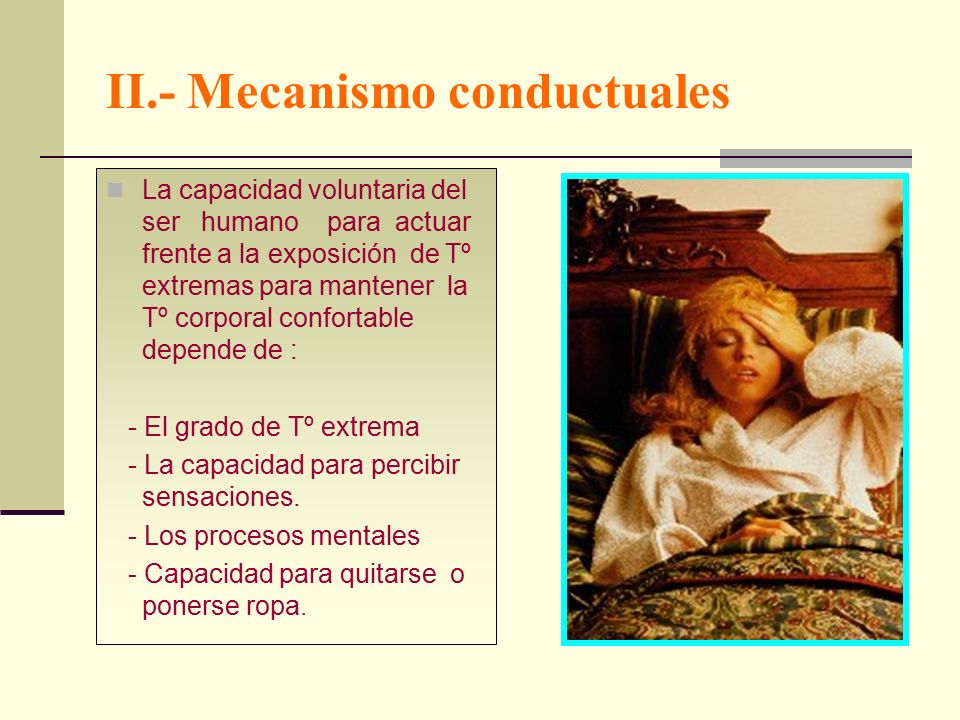 II.- Mecanismo conductuales

La capacidad voluntaria del ser humano para actuar frente a la exposición de Tº extremas para mantener la Tº corporal confortable depende de :

- El grado de Tº extrema
- La capacidad para percibir sensaciones.
- Los procesos mentales
- Capacidad para quitarse o ponerse ropa.